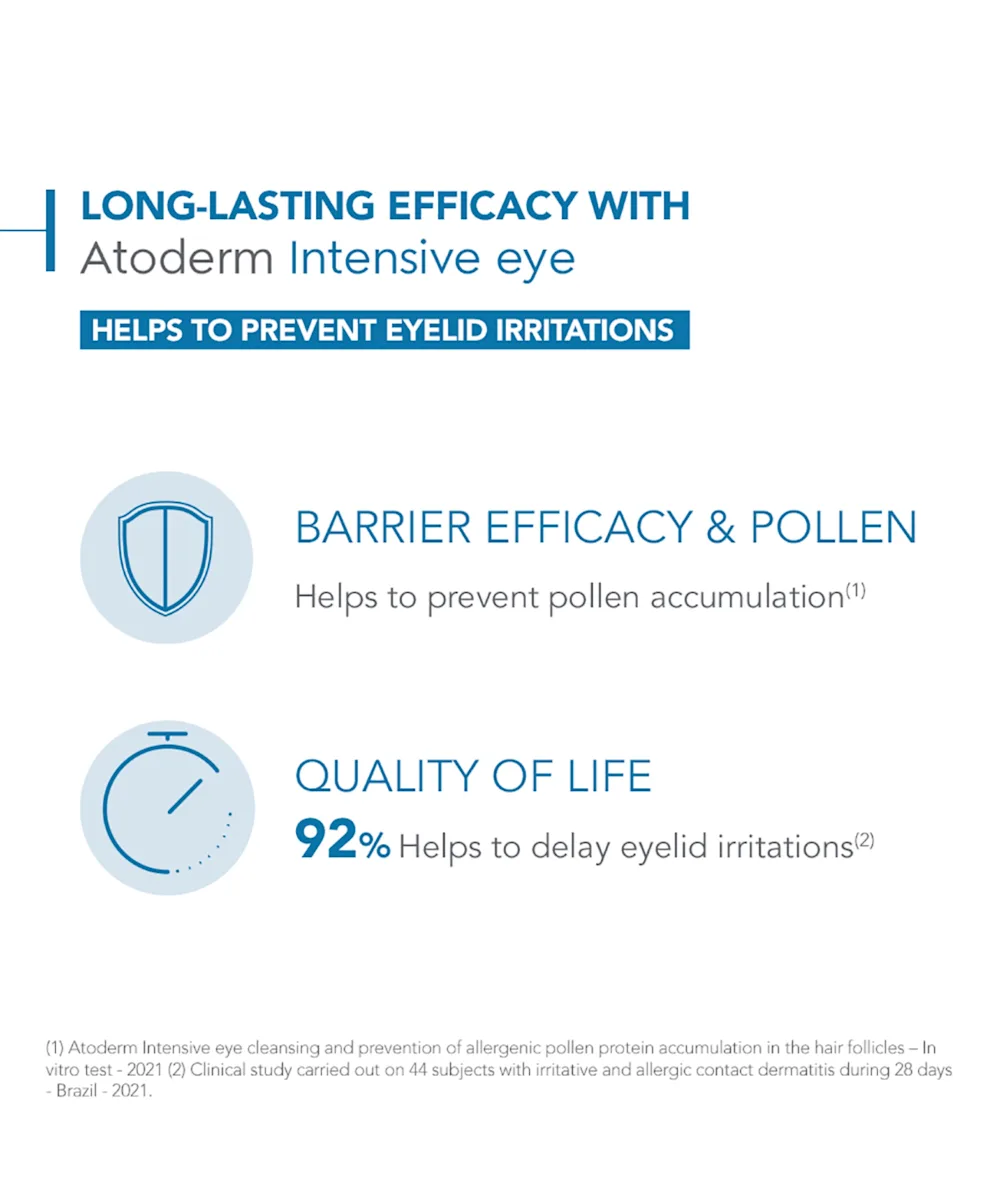 LONG-LASTING EFFICACY WITH
Atoderm Intensive eye

HELPS TO PREVENT EYELID IRRITATIONS

BARRIER EFFICACY & POLLEN
Helps to prevent pollen accumulation$^{(1)}$

QUALITY OF LIFE
92% Helps to delay eyelid irritations$^{(2)}$

(1) Atoderm Intensive eye cleansing and prevention of allergenic pollen protein accumulation in the hair follicles – In vitro test - 2021 (2) Clinical study carried out on 44 subjects with irritative and allergic contact dermatitis during 28 days - Brazil - 2021.